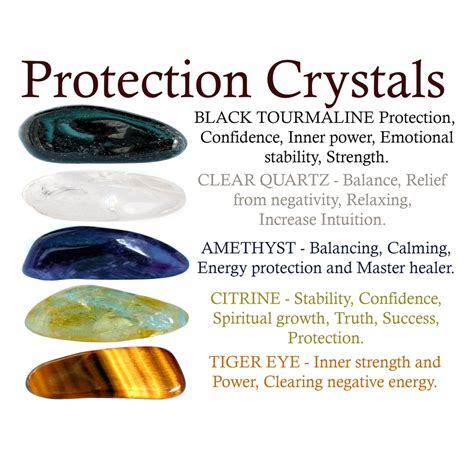 Protection Crystals

BLACK TOURMALINE Protection, Confidence, Inner power, Emotional stability, Strength.

CLEAR QUARTZ - Balance, Relief from negativity, Relaxing, Increase Intuition.

AMETHYST - Balancing, Calming, Energy protection and Master healer.

CITRINE - Stability, Confidence, Spiritual growth, Truth, Success, Protection.

TIGER EYE - Inner strength and Power, Clearing negative energy.